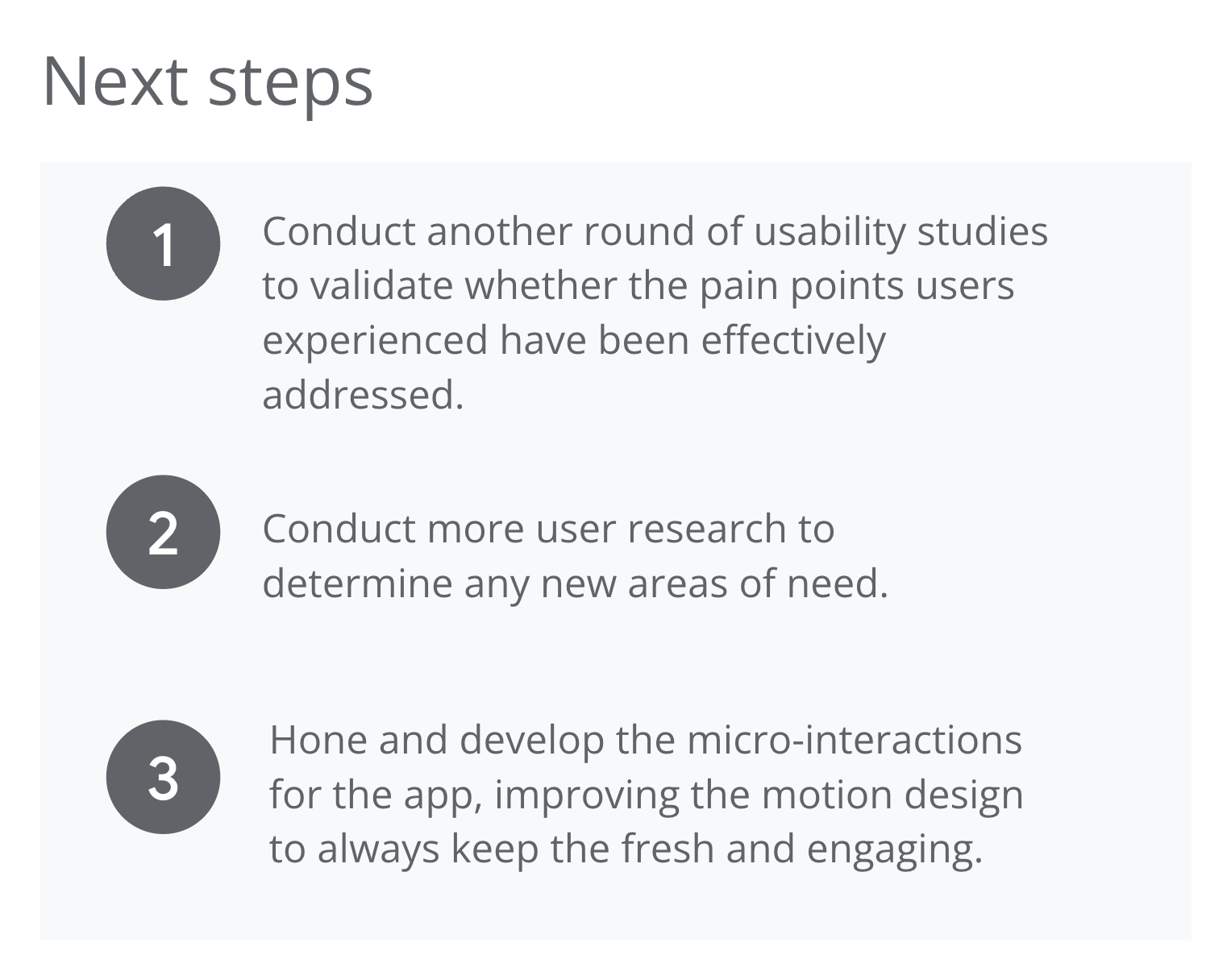 Next steps

1

Conduct another round of usability studies to validate whether the pain points users experienced have been effectively addressed.

2

Conduct more user research to determine any new areas of need.

3

Hone and develop the micro-interactions for the app, improving the motion design to always keep the fresh and engaging.